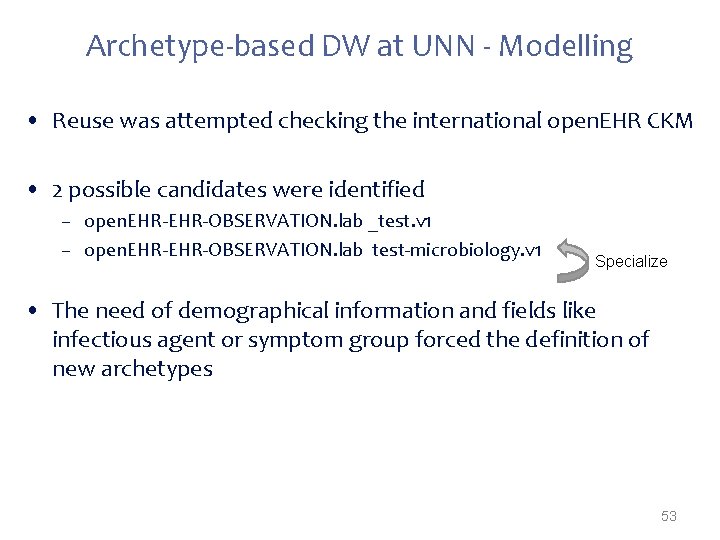 Archetype-based DW at UNN - Modelling

• Reuse was attempted checking the international openEHR CKM

• 2 possible candidates were identified
– openEHR-EHR-OBSERVATION.lab _test.v1
– openEHR-EHR-OBSERVATION.lab test-microbiology.v1

Specialize

• The need of demographical information and fields like infectious agent or symptom group forced the definition of new archetypes

53